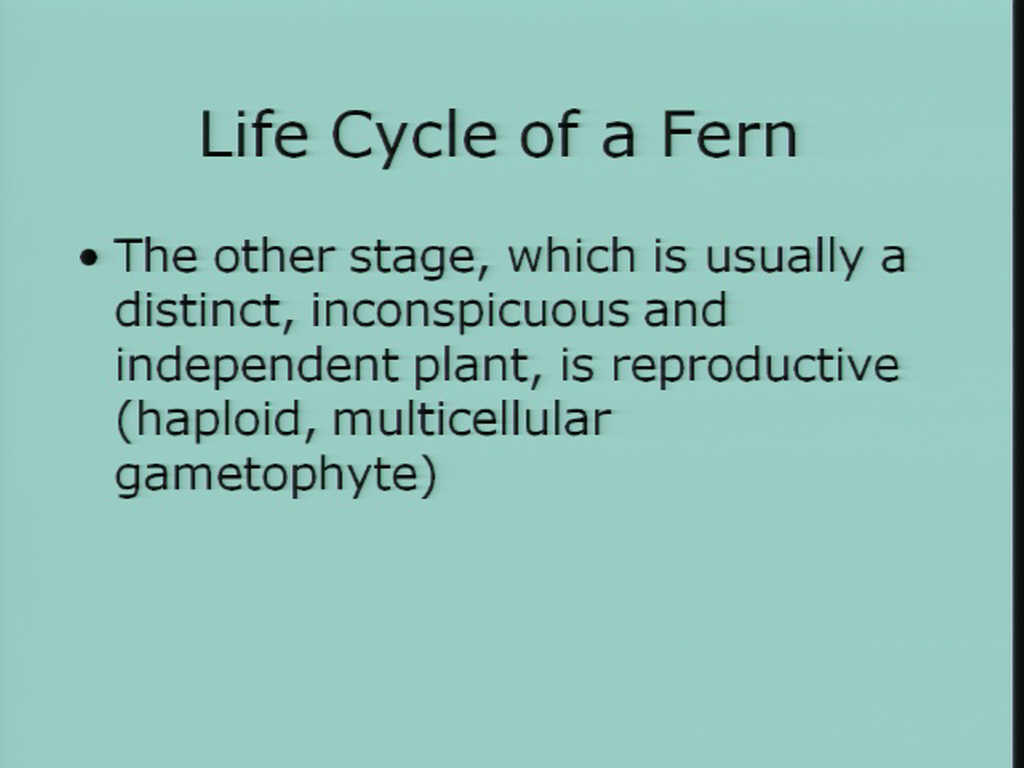 Life Cycle of a Fern

• The other stage, which is usually a distinct, inconspicuous and independent plant, is reproductive (haploid, multicellular gametophyte)